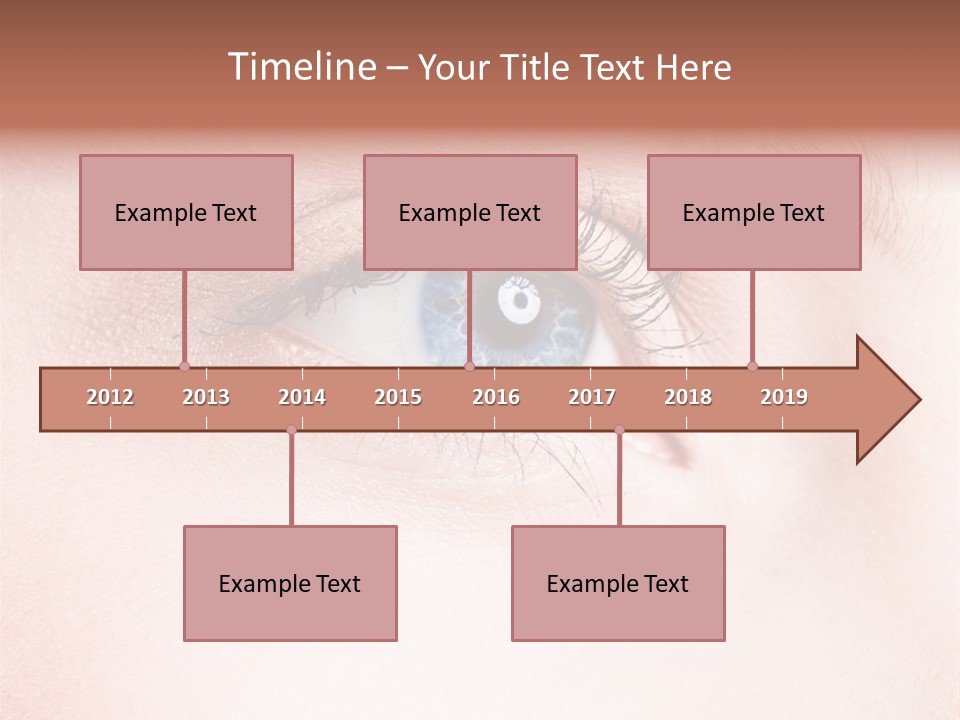 Timeline – Your Title Text Here

Example Text

Example Text

Example Text

2012 2013 2014 2015 2016 2017 2018 2019

Example Text

Example Text